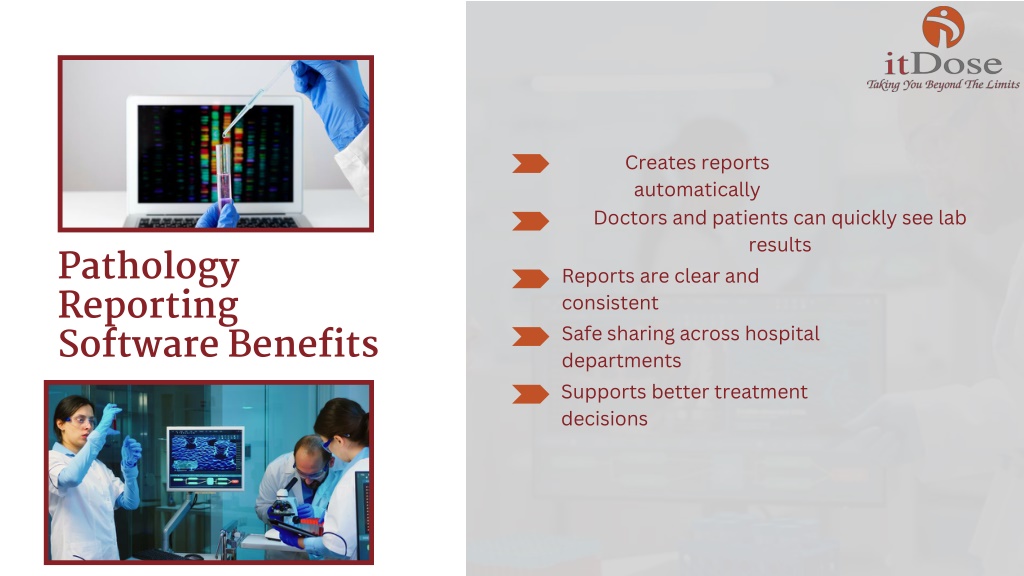 itDose
Taking You Beyond The Limits

Pathology Reporting Software Benefits

Creates reports automatically

Doctors and patients can quickly see lab results

Reports are clear and consistent

Safe sharing across hospital departments

Supports better treatment decisions